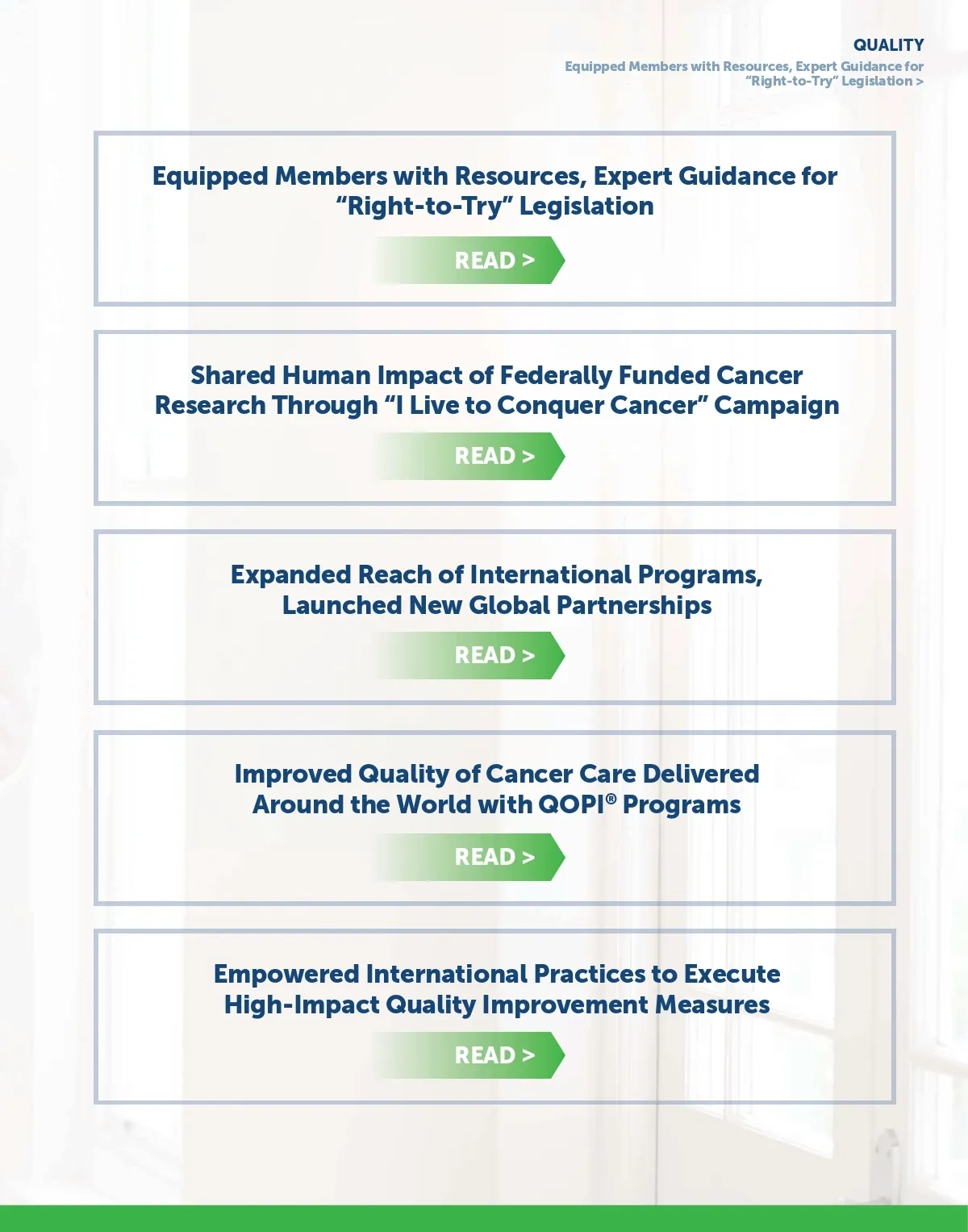 QUALITY
Equipped Members with Resources, Expert Guidance for "Right-to-Try" Legislation >

Equipped Members with Resources, Expert Guidance for "Right-to-Try" Legislation

READ >

Shared Human Impact of Federally Funded Cancer Research Through "I Live to Conquer Cancer" Campaign

READ >

Expanded Reach of International Programs, Launched New Global Partnerships

READ >

Improved Quality of Cancer Care Delivered Around the World with QOPI® Programs

READ >

Empowered International Practices to Execute High-Impact Quality Improvement Measures

READ >